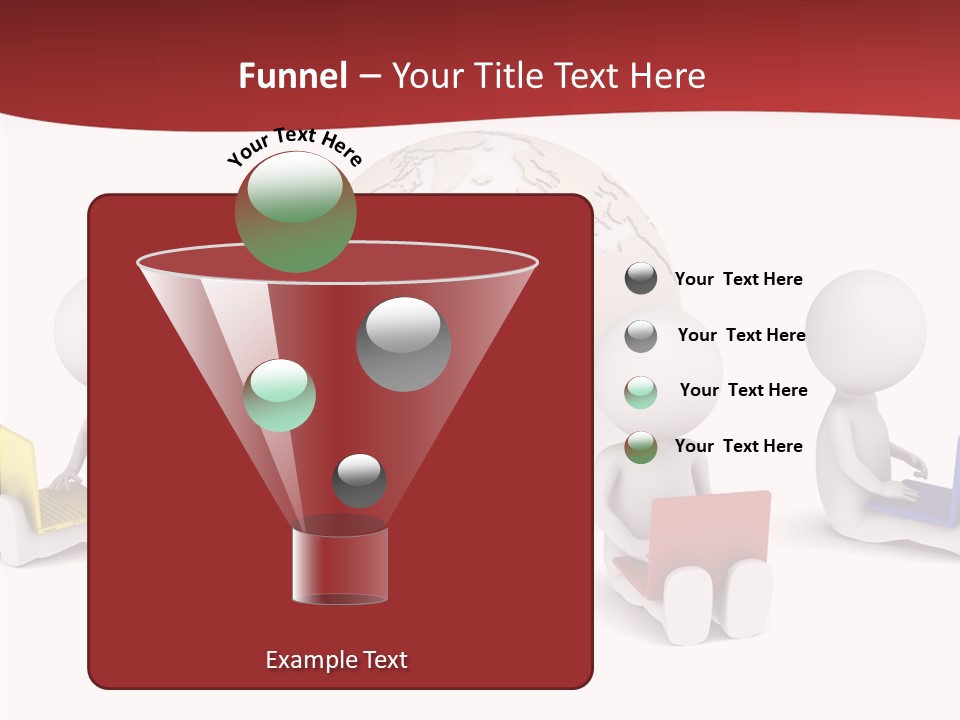 Funnel – Your Title Text Here

Your Text Here

Your Text Here

Your Text Here

Your Text Here

Your Text Here

Example Text